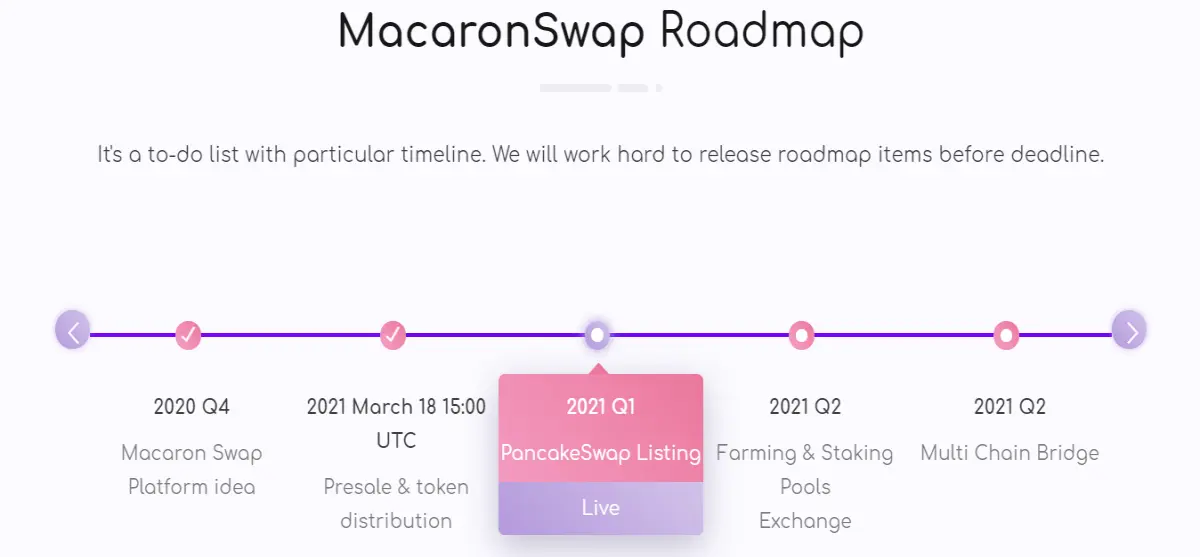 MacaronSwap Roadmap

It's a to-do list with particular timeline. We will work hard to release roadmap items before deadline.

2020 Q4
Macaron Swap Platform idea

2021 March 18 15:00 UTC
Presale & token distribution

2021 Q1
PancakeSwap Listing
Live

2021 Q2
Farming & Staking Pools
Exchange

2021 Q2
Multi Chain Bridge